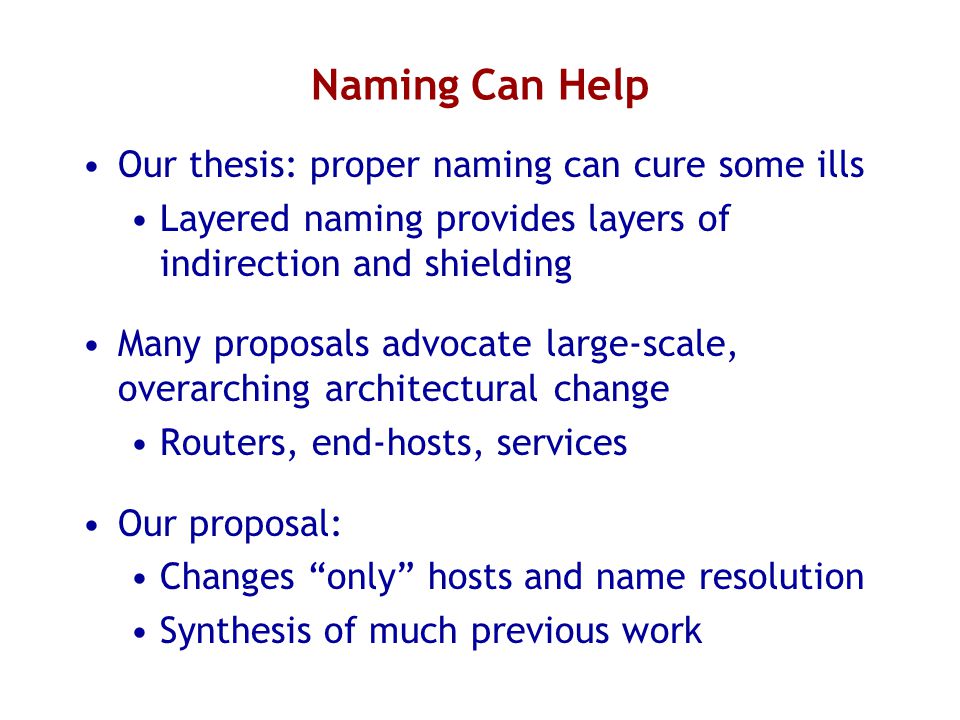 Naming Can Help

• Our thesis: proper naming can cure some ills
  • Layered naming provides layers of indirection and shielding

• Many proposals advocate large-scale, overarching architectural change
  • Routers, end-hosts, services

• Our proposal:
  • Changes “only” hosts and name resolution
  • Synthesis of much previous work